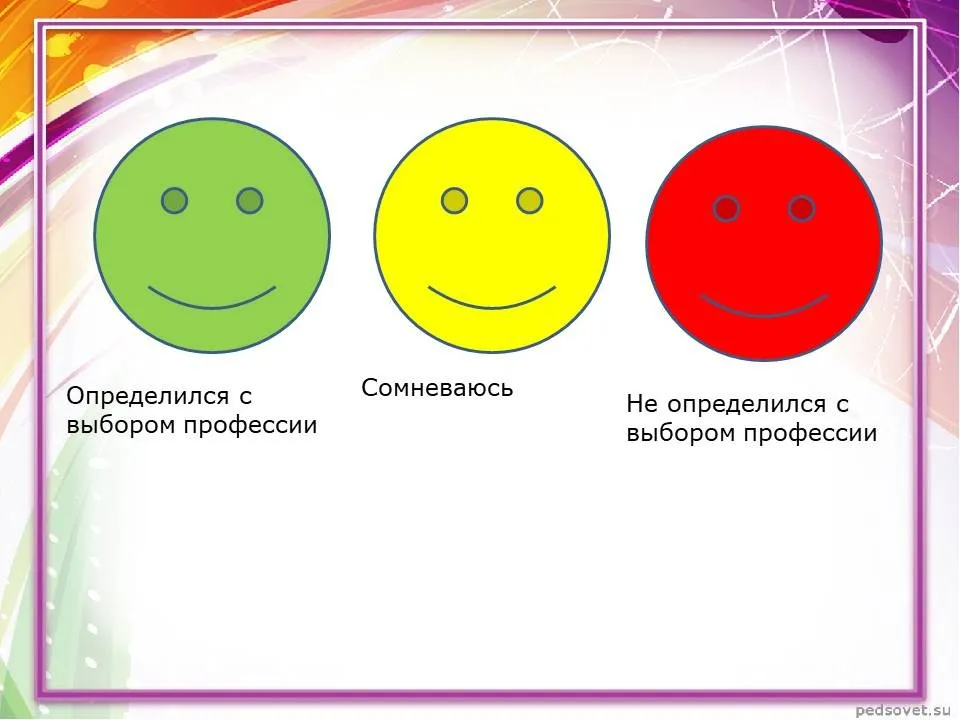 Определился с выбором профессии

Сомневаюсь

Не определился с выбором профессии

pedsovet.su